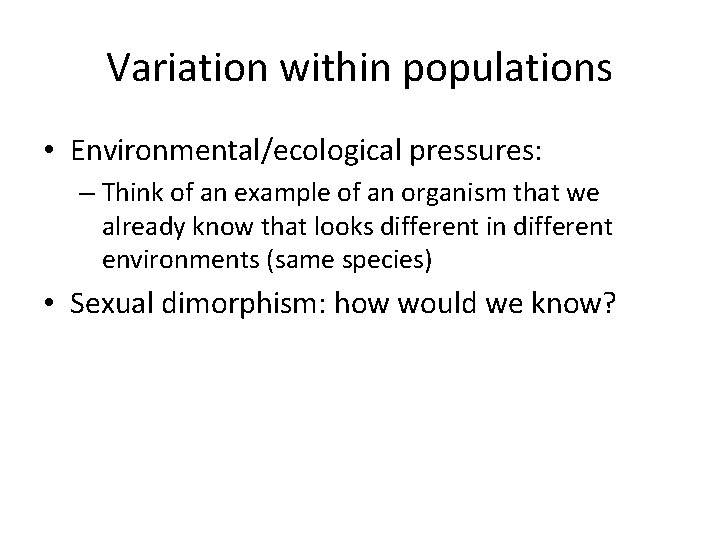 Variation within populations

• Environmental/ecological pressures:
 – Think of an example of an organism that we already know that looks different in different environments (same species)

• Sexual dimorphism: how would we know?